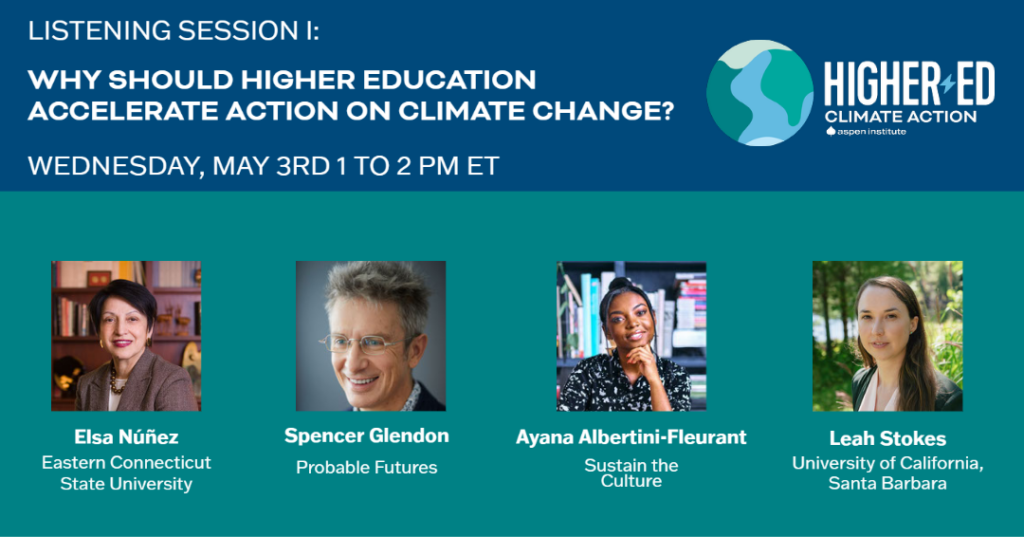 LISTENING SESSION I:

WHY SHOULD HIGHER EDUCATION ACCELERATE ACTION ON CLIMATE CHANGE?

WEDNESDAY, MAY 3RD 1 TO 2 PM ET

HIGHER ED
CLIMATE ACTION
aspen institute

Elsa Núñez
Eastern Connecticut State University

Spencer Glendon
Probable Futures

Ayana Albertini-Fleurant
Sustain the Culture

Leah Stokes
University of California, Santa Barbara